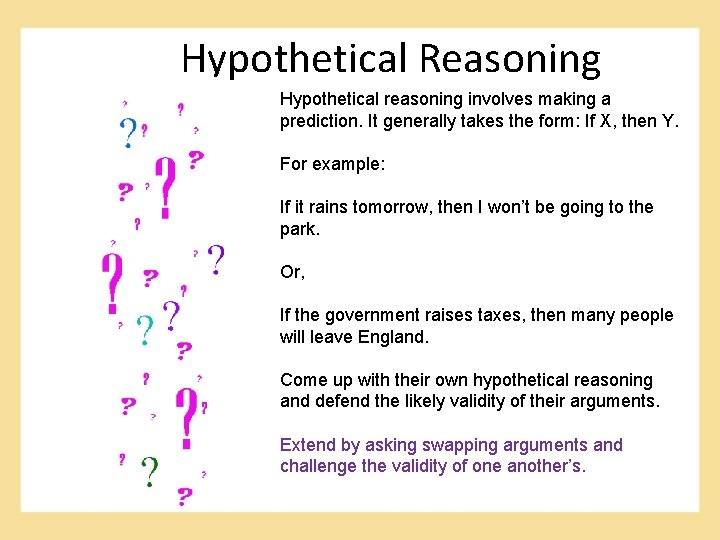 Hypothetical Reasoning

Hypothetical reasoning involves making a prediction. It generally takes the form: If X, then Y.

For example:

If it rains tomorrow, then I won't be going to the park.

Or,

If the government raises taxes, then many people will leave England.

Come up with their own hypothetical reasoning and defend the likely validity of their arguments.

Extend by asking swapping arguments and challenge the validity of one another's.